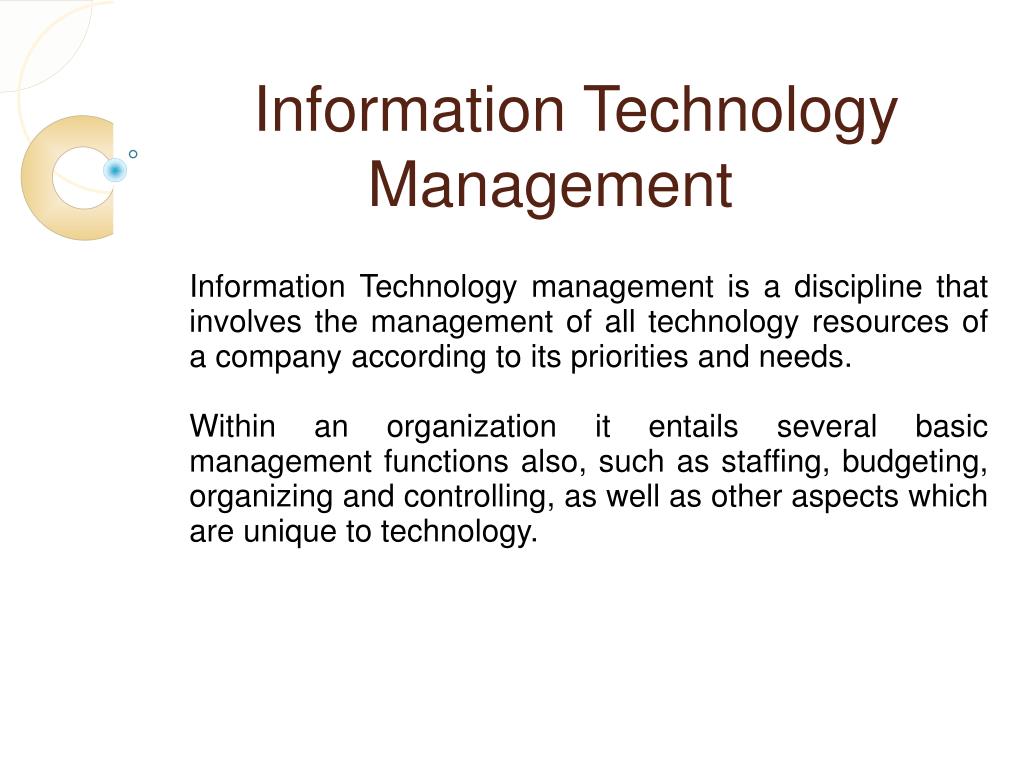 Information Technology Management

Information Technology management is a discipline that involves the management of all technology resources of a company according to its priorities and needs.

Within an organization it entails several basic management functions also, such as staffing, budgeting, organizing and controlling, as well as other aspects which are unique to technology.